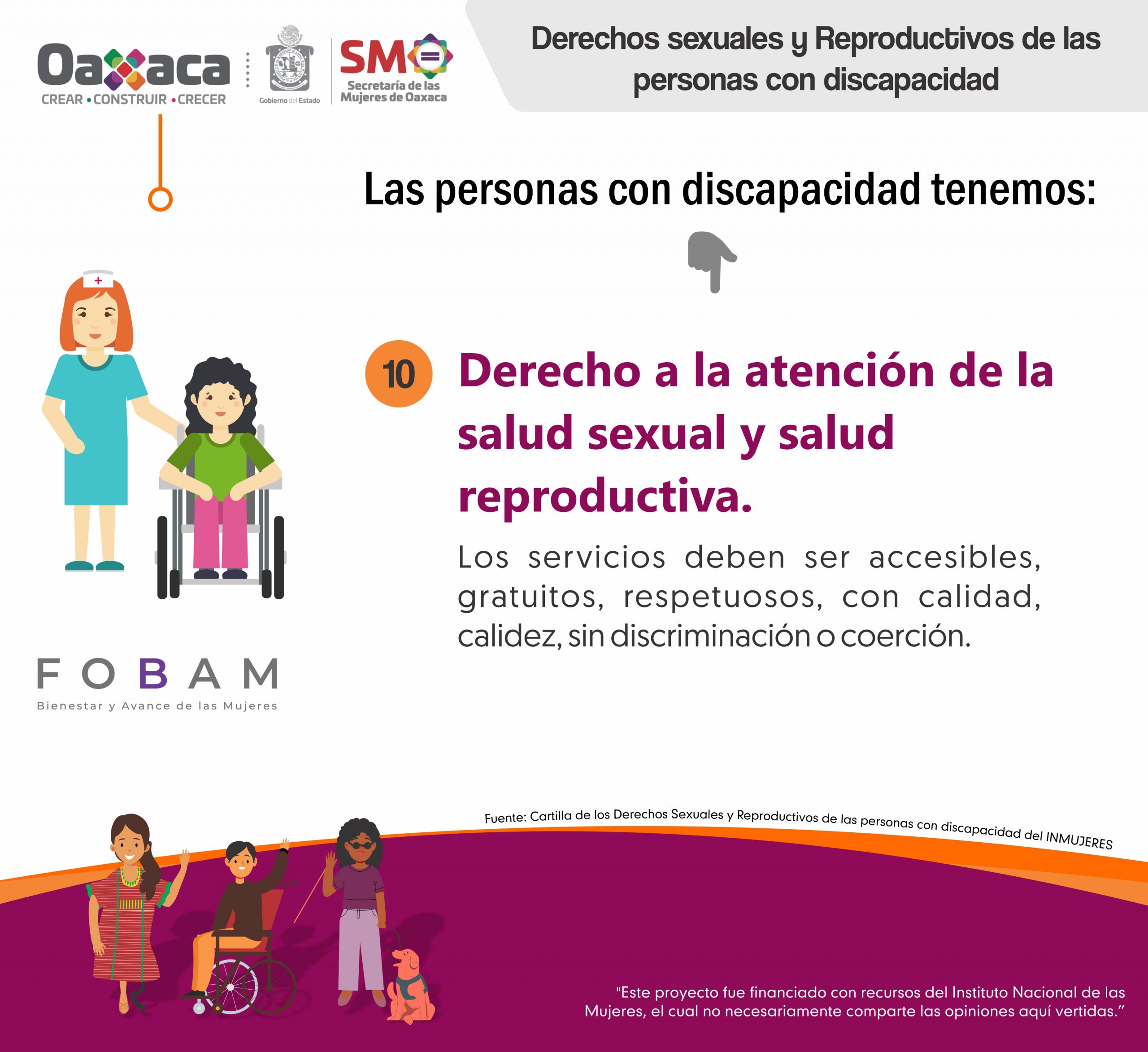 Oaxaca
CREAR • CONSTRUIR • CRECER

Gobierno del Estado

SM
Secretaría de las Mujeres de Oaxaca

Derechos sexuales y Reproductivos de las personas con discapacidad

Las personas con discapacidad tenemos:

10

Derecho a la atención de la salud sexual y salud reproductiva.

Los servicios deben ser accesibles, gratuitos, respetuosos, con calidad, calidez, sin discriminación o coerción.

FOBAM
Bienestar y Avance de las Mujeres

Fuente: Cartilla de los Derechos Sexuales y Reproductivos de las personas con discapacidad del INMUJERES

"Este proyecto fue financiado con recursos del Instituto Nacional de las Mujeres, el cual no necesariamente comparte las opiniones aquí vertidas."